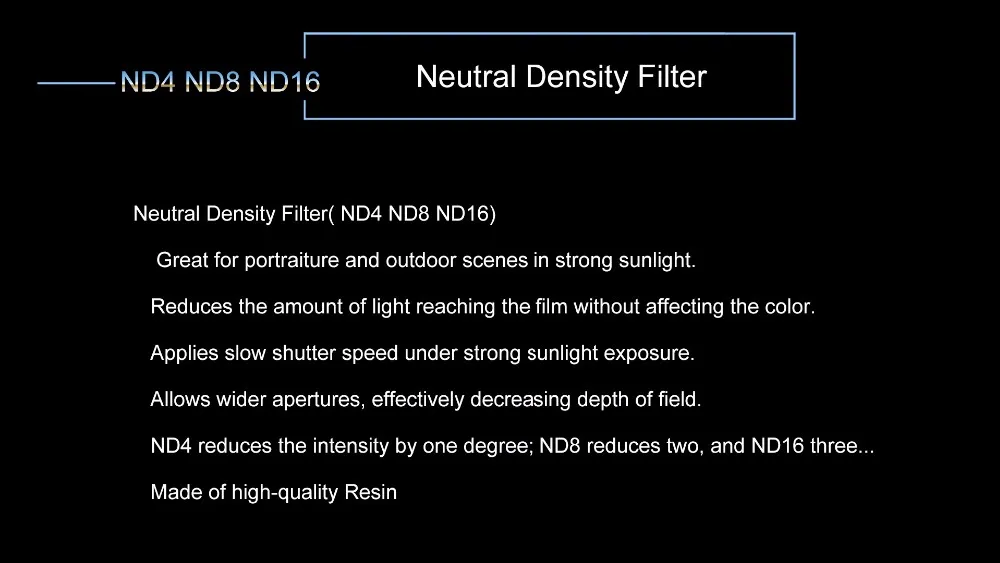 ND4 ND8 ND16

Neutral Density Filter

Neutral Density Filter( ND4 ND8 ND16)

Great for portraiture and outdoor scenes in strong sunlight.

Reduces the amount of light reaching the film without affecting the color.

Applies slow shutter speed under strong sunlight exposure.

Allows wider apertures, effectively decreasing depth of field.

ND4 reduces the intensity by one degree; ND8 reduces two, and ND16 three...

Made of high-quality Resin